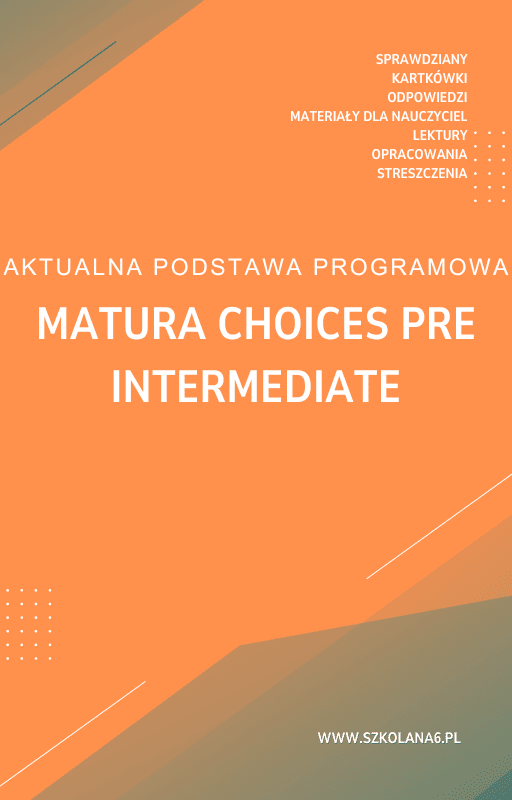 SPRAWDZIANY
KARTKÓWKI
ODPOWIEDZI
MATERIAŁY DLA NAUCZYCIEL
LEKTURY
OPRACOWANIA
STRESZCZENIA

AKTUALNA PODSTAWA PROGRAMOWA

MATURA CHOICES PRE INTERMEDIATE

WWW.SZKOLANA6.PL